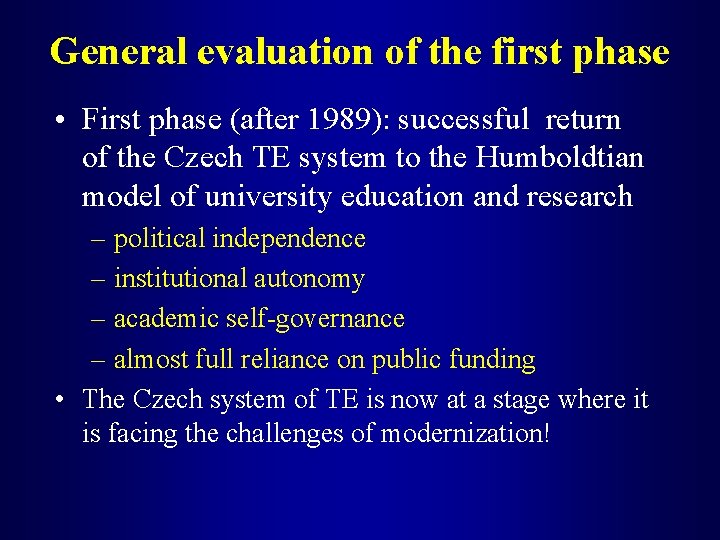 General evaluation of the first phase

• First phase (after 1989): successful return of the Czech TE system to the Humboldtian model of university education and research
– political independence
– institutional autonomy
– academic self-governance
– almost full reliance on public funding
• The Czech system of TE is now at a stage where it is facing the challenges of modernization!